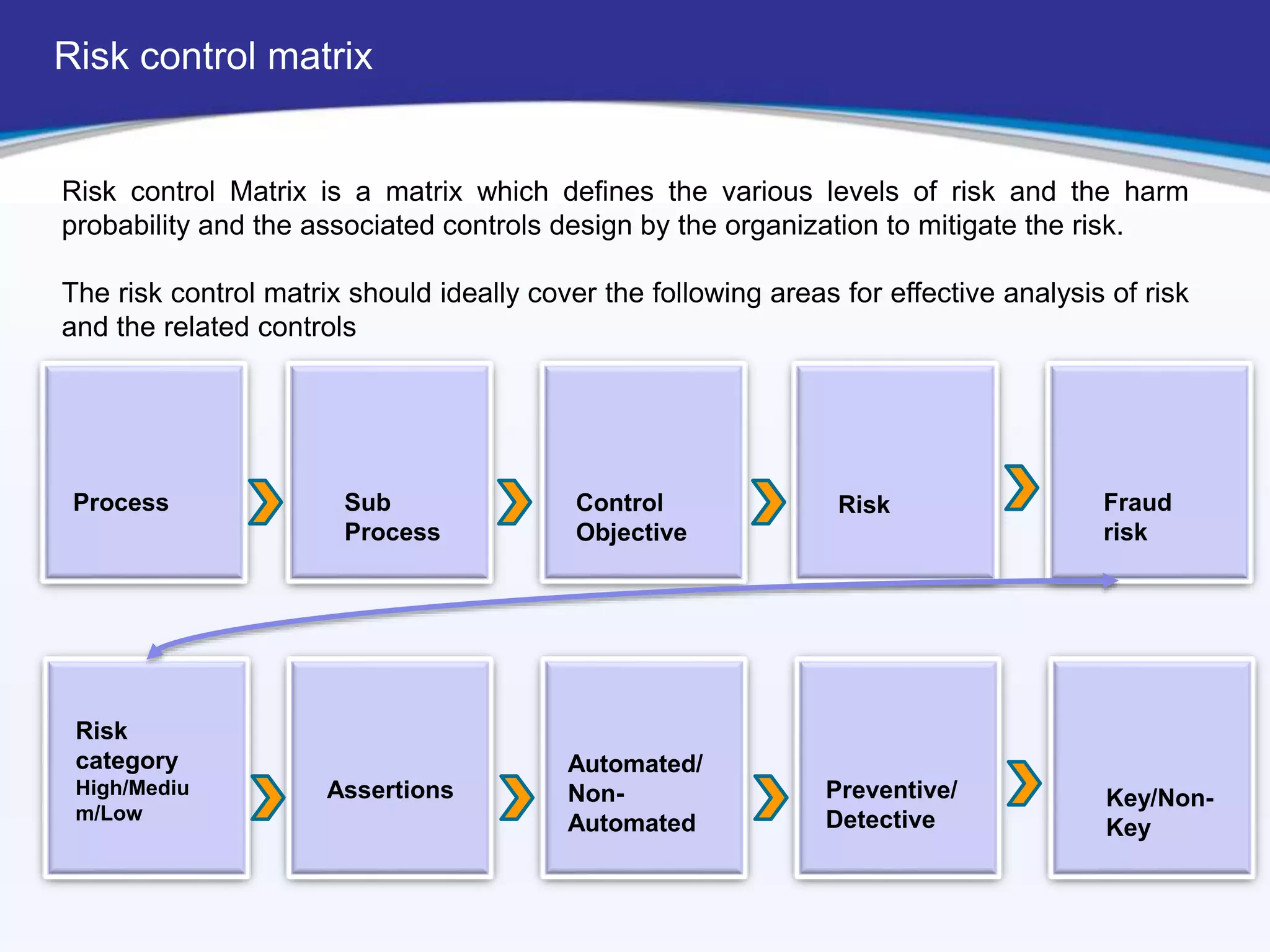 Risk control matrix

Risk control Matrix is a matrix which defines the various levels of risk and the harm probability and the associated controls design by the organization to mitigate the risk.

The risk control matrix should ideally cover the following areas for effective analysis of risk and the related controls

Process

Sub Process

Control Objective

Risk

Fraud risk

Risk category High/Medium/Low

Assertions

Automated/ Non-Automated

Preventive/ Detective

Key/Non-Key